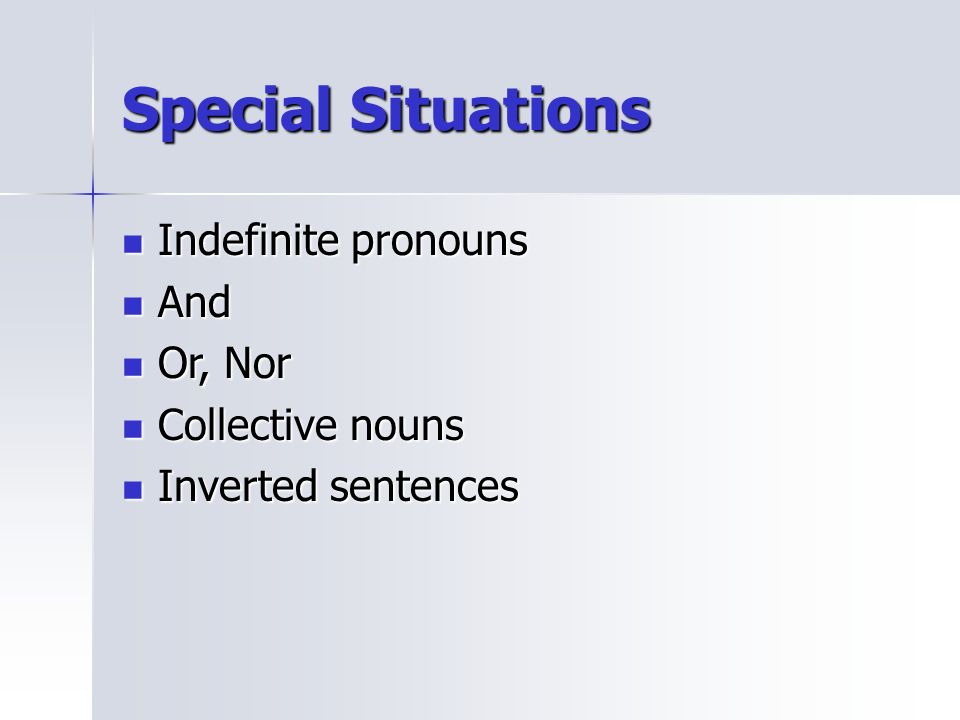 Special Situations

- Indefinite pronouns
- And
- Or, Nor
- Collective nouns
- Inverted sentences